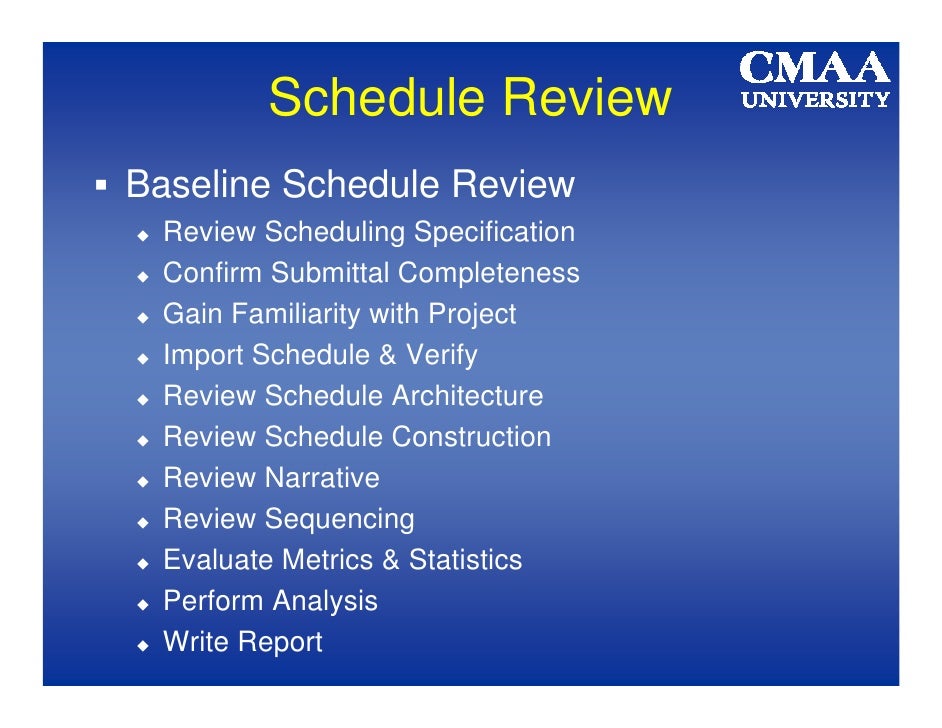 Schedule Review

CMAA
UNIVERSITY

▪ Baseline Schedule Review
◆ Review Scheduling Specification
◆ Confirm Submittal Completeness
◆ Gain Familiarity with Project
◆ Import Schedule & Verify
◆ Review Schedule Architecture
◆ Review Schedule Construction
◆ Review Narrative
◆ Review Sequencing
◆ Evaluate Metrics & Statistics
◆ Perform Analysis
◆ Write Report